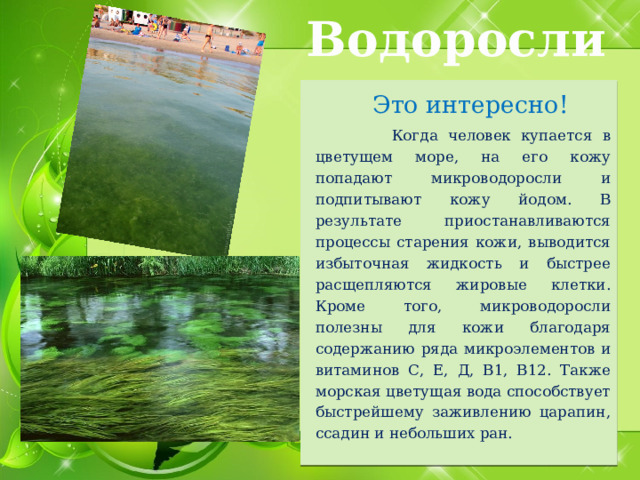 Водоросли

Это интересно!

Когда человек купается в цветущем море, на его кожу попадают микроводоросли и подпитывают кожу йодом. В результате приостанавливаются процессы старения кожи, выводится избыточная жидкость и быстрее расщепляются жировые клетки. Кроме того, микроводоросли полезны для кожи благодаря содержанию ряда микроэлементов и витаминов С, Е, Д, В1, В12. Также морская цветущая вода способствует быстрейшему заживлению царапин, ссадин и небольших ран.